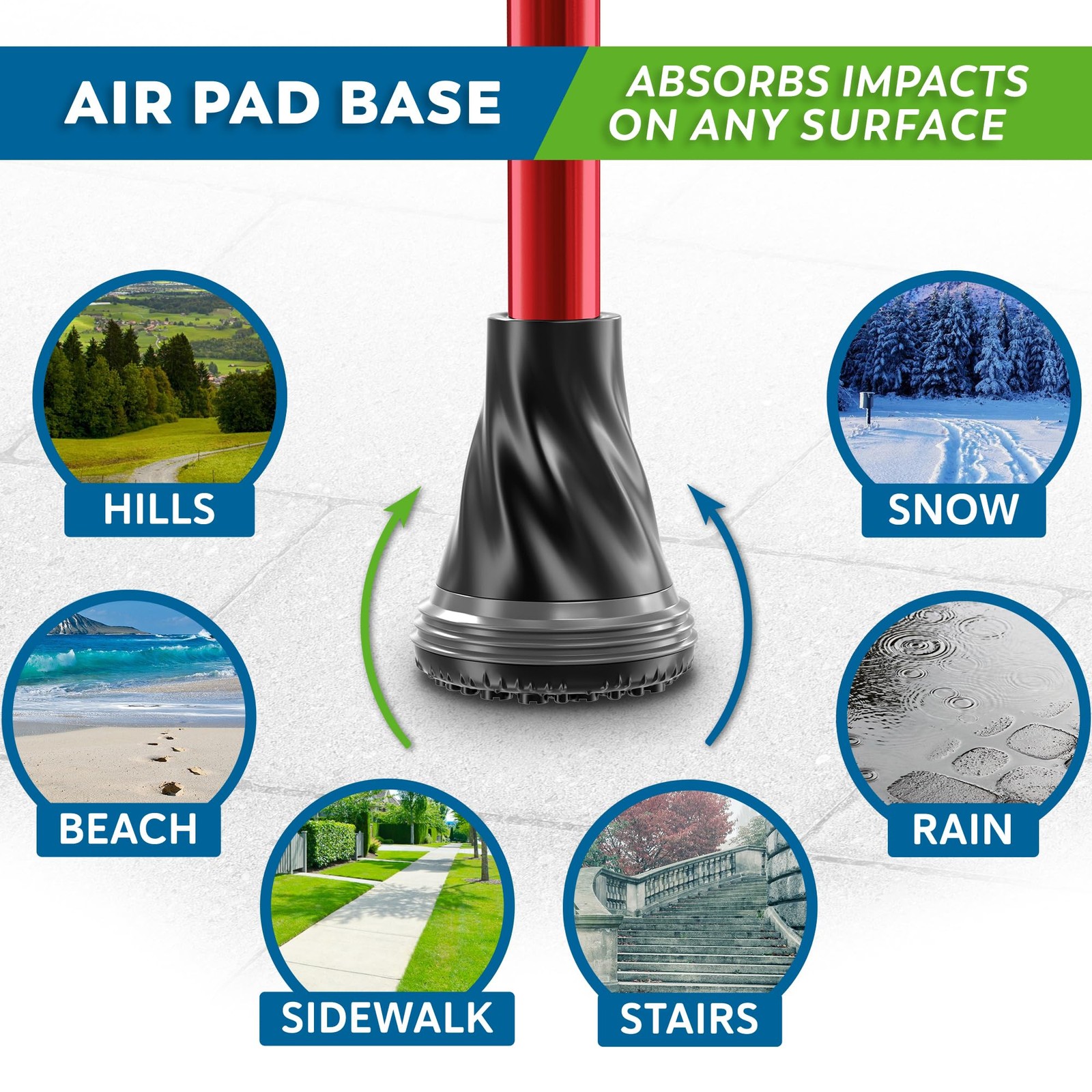 AIR PAD BASE

ABSORBS IMPACTS ON ANY SURFACE

HILLS

SNOW

BEACH

RAIN

SIDEWALK

STAIRS